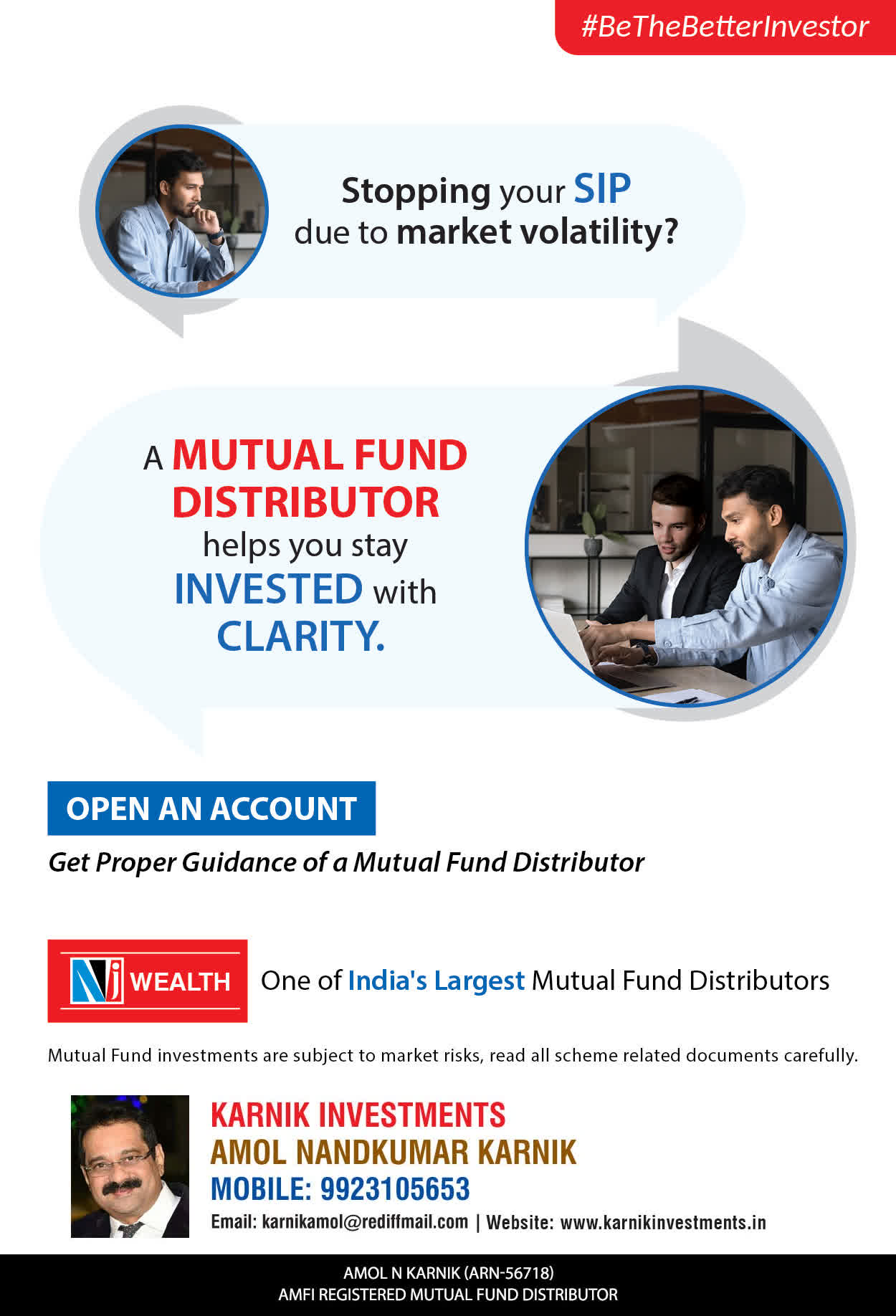 #BeTheBetterInvestor

Stopping your SIP due to market volatility?

A MUTUAL FUND DISTRIBUTOR helps you stay INVESTED with CLARITY.

OPEN AN ACCOUNT

Get Proper Guidance of a Mutual Fund Distributor

NJ WEALTH

One of India's Largest Mutual Fund Distributors

Mutual Fund investments are subject to market risks, read all scheme related documents carefully.

KARNIK INVESTMENTS
AMOL NANDKUMAR KARNIK
MOBILE: 9923105653
Email: karnikamol@rediffmail.com | Website: www.karnikinvestments.in

AMOL N KARNIK (ARN-56718)
AMFI REGISTERED MUTUAL FUND DISTRIBUTOR